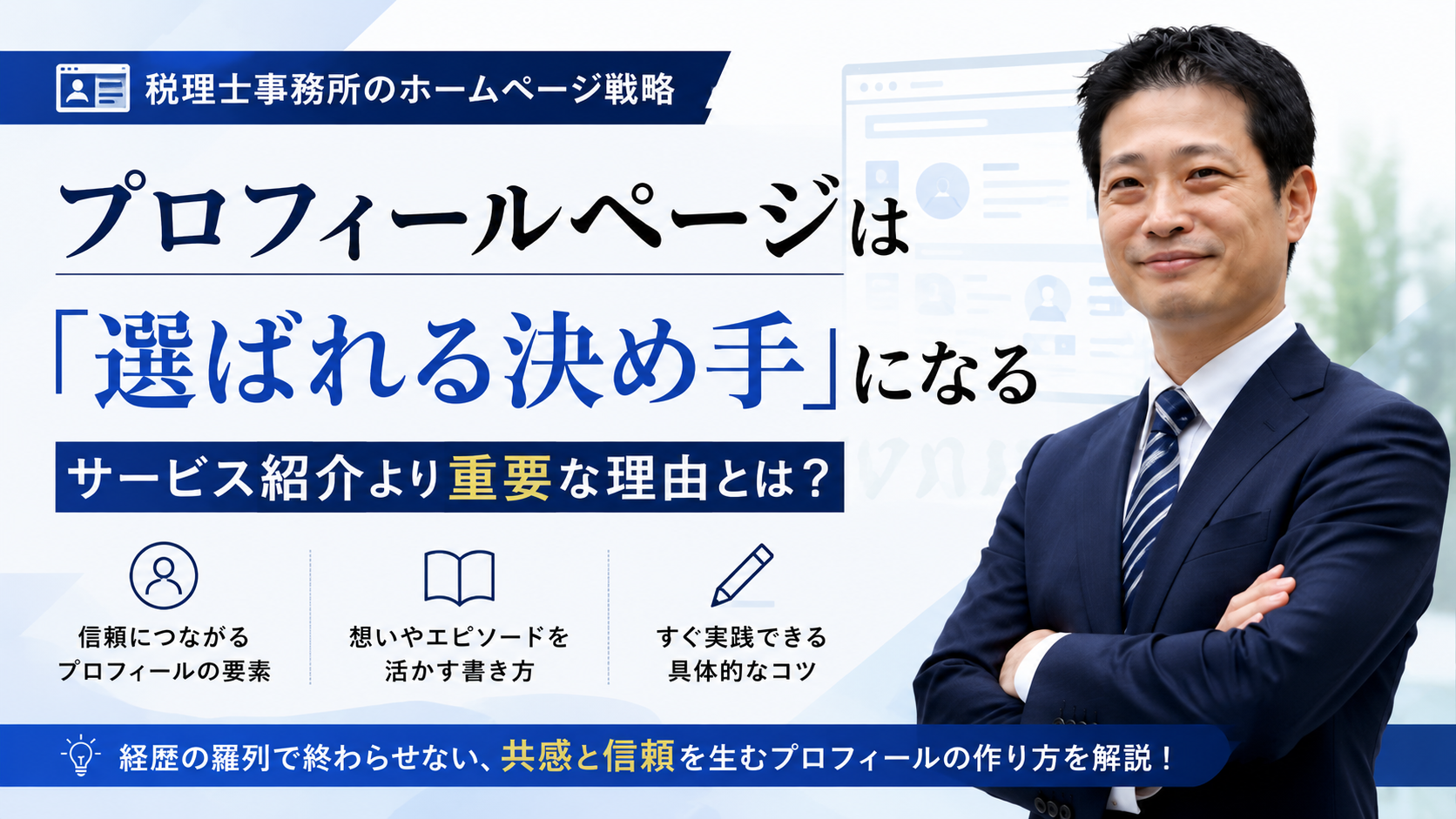 税理士事務所のホームページ戦略

プロフィールページは

「選ばれる決め手」になる

サービス紹介より重要な理由とは？

信頼につながる
プロフィールの要素

想いやエピソードを
活かす書き方

すぐ実践できる
具体的なコツ

経歴の羅列で終わらせない、共感と信頼を生むプロフィールの作り方を解説！